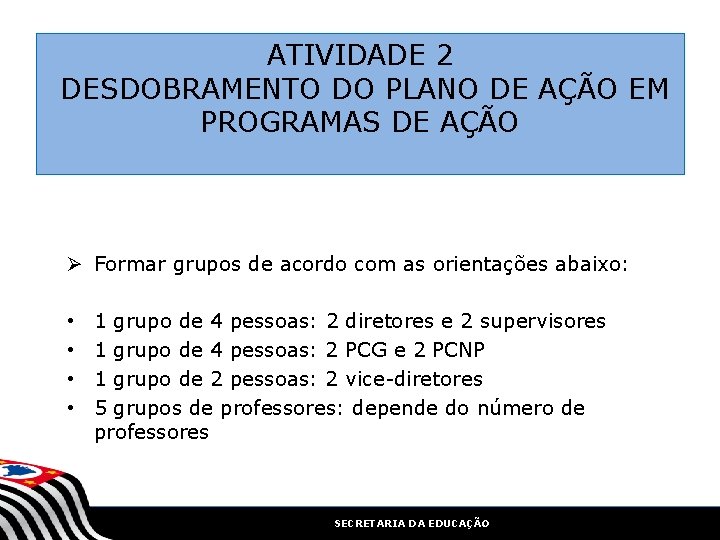 ATIVIDADE 2
DESDOBRAMENTO DO PLANO DE AÇÃO EM PROGRAMAS DE AÇÃO

➢ Formar grupos de acordo com as orientações abaixo:

• 1 grupo de 4 pessoas: 2 diretores e 2 supervisores
• 1 grupo de 4 pessoas: 2 PCG e 2 PCNP
• 1 grupo de 2 pessoas: 2 vice-diretores
• 5 grupos de professores: depende do número de professores

SECRETARIA DA EDUCAÇÃO